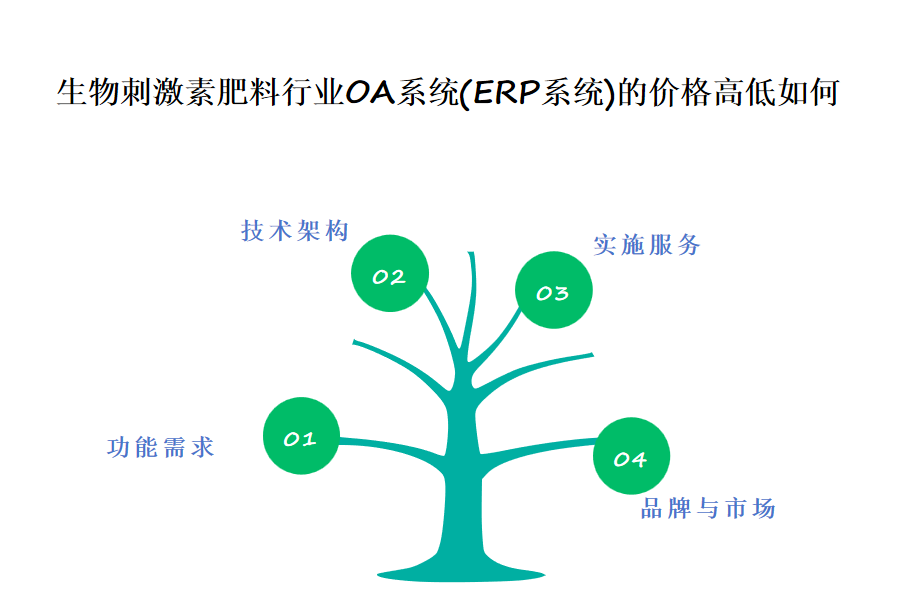 生物刺激素肥料行业OA系统(ERP系统)的价格高低如何

技术架构

02

实施服务

03

功能需求

01

04

品牌与市场